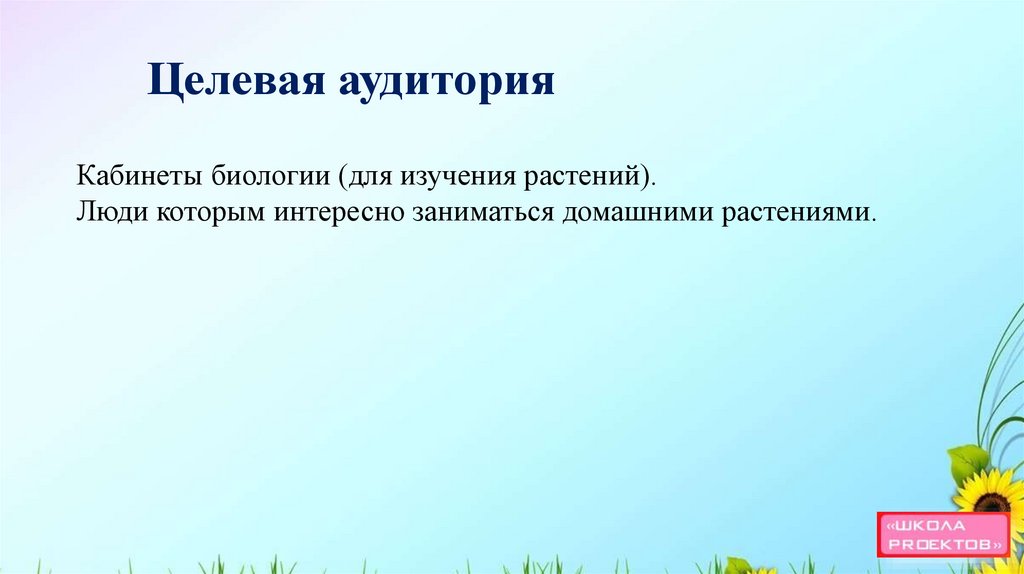 Целевая аудитория

Кабинеты биологии (для изучения растений).
Люди которым интересно заниматься домашними растениями.

«ШКОЛА PROEKTOB»